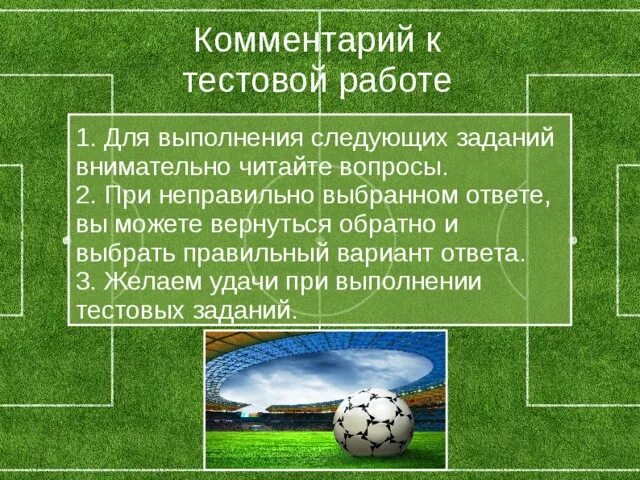 Комментарий к тестовой работе

1. Для выполнения следующих заданий внимательно читайте вопросы.
2. При неправильно выбранном ответе, вы можете вернуться обратно и выбрать правильный вариант ответа.
3. Желаем удачи при выполнении тестовых заданий.